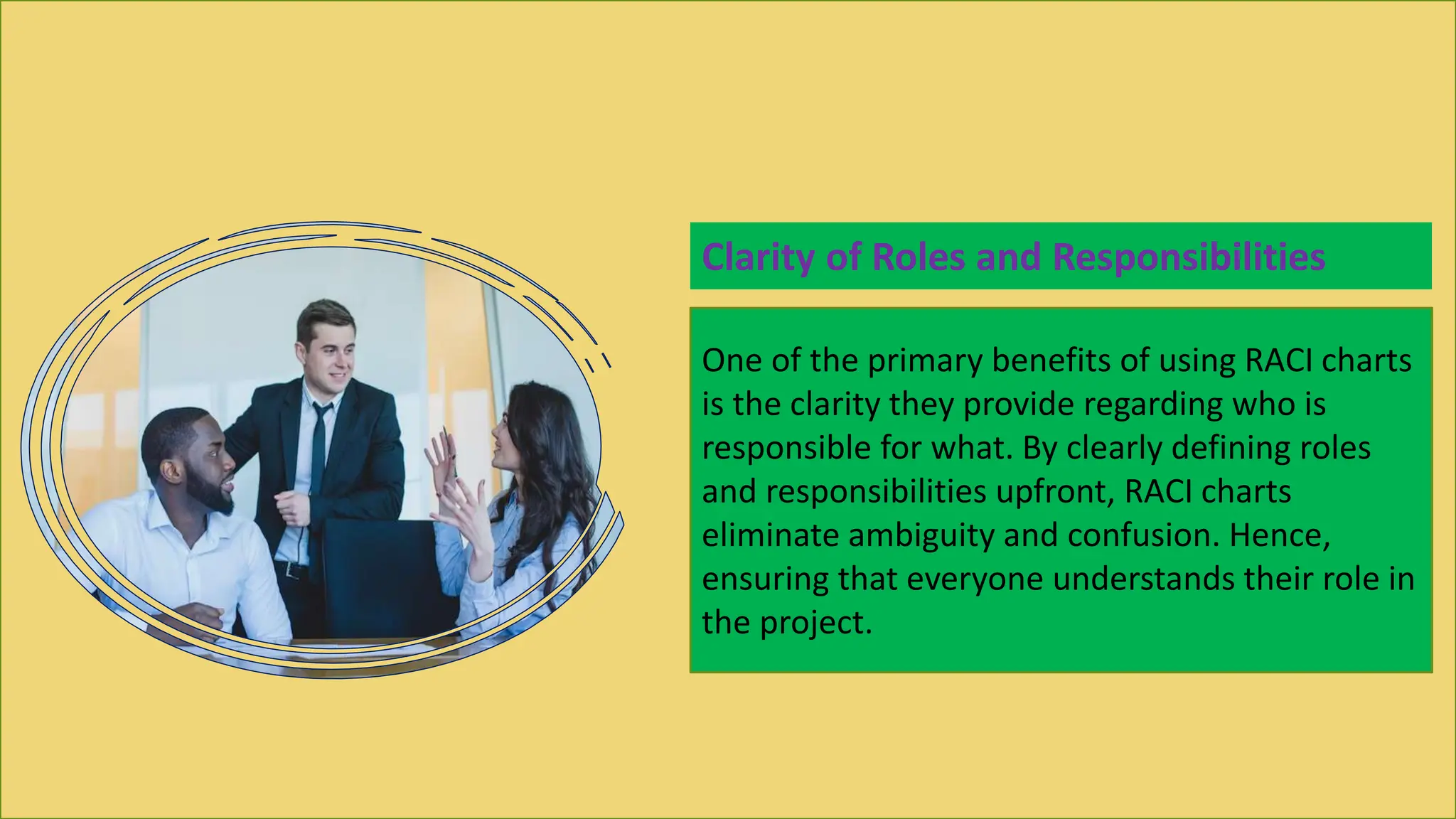 Clarity of Roles and Responsibilities

One of the primary benefits of using RACI charts is the clarity they provide regarding who is responsible for what. By clearly defining roles and responsibilities upfront, RACI charts eliminate ambiguity and confusion. Hence, ensuring that everyone understands their role in the project.